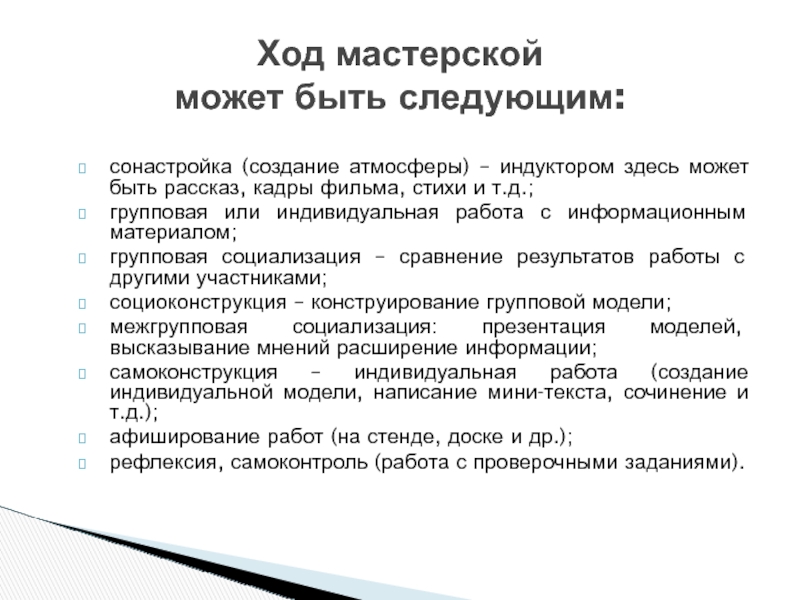 Ход мастерской
может быть следующим:

сонастройка (создание атмосферы) – индуктором здесь может быть рассказ, кадры фильма, стихи и т.д.;
групповая или индивидуальная работа с информационным материалом;
групповая социализация – сравнение результатов работы с другими участниками;
социоконструкция – конструирование групповой модели;
межгрупповая социализация: презентация моделей, высказывание мнений расширение информации;
самоконструкция – индивидуальная работа (создание индивидуальной модели, написание мини-текста, сочинение и т.д.);
афиширование работ (на стенде, доске и др.);
рефлексия, самоконтроль (работа с проверочными заданиями).